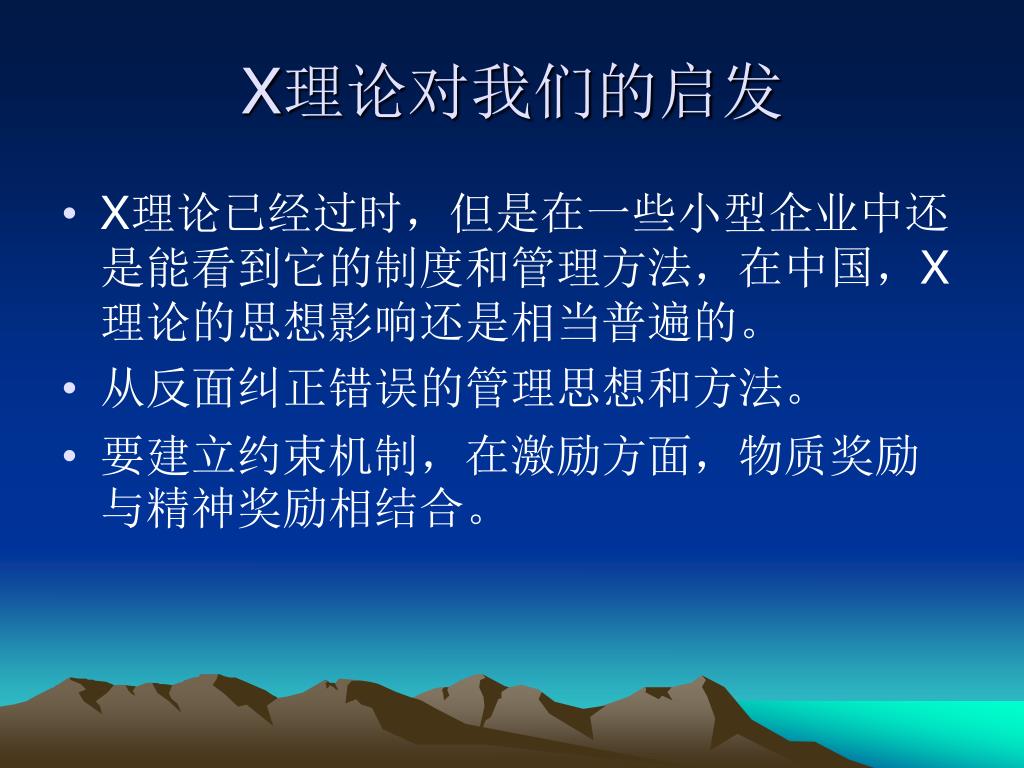 X理论对我们的启发

• X理论已经过时，但是在一些小型企业中还是能看到它的制度和管理方法，在中国，X理论的思想影响还是相当普遍的。
• 从反面纠正错误的管理思想和方法。
• 要建立约束机制，在激励方面，物质奖励与精神奖励相结合。